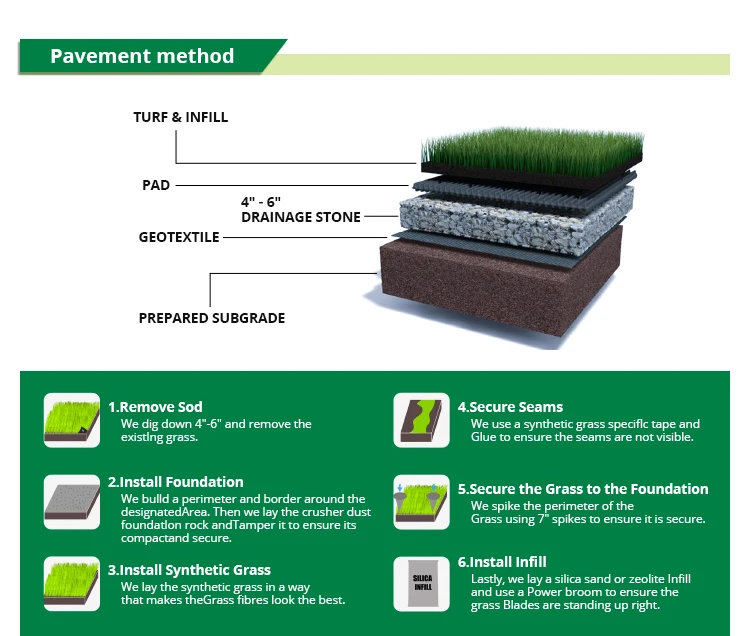 Pavement method

TURF & INFILL

PAD

4" - 6"
DRAINAGE STONE

GEOTEXTILE

PREPARED SUBGRADE

1.Remove Sod
We dig down 4"-6" and remove the existing grass.

2.Install Foundation
We build a perimeter and border around the designatedArea. Then we lay the crusher dust foundation rock andTamper it to ensure its compactand secure.

3.Install Synthetic Grass
We lay the synthetic grass in a way that makes theGrass fibres look the best.

4.Secure Seams
We use a synthetic grass specific tape and Glue to ensure the seams are not visible.

5.Secure the Grass to the Foundation
We spike the perimeter of the Grass using 7" spikes to ensure it is secure.

SILICA INFILL

6.Install Infill
Lastly, we lay a silica sand or zeolite Infill and use a Power broom to ensure the grass Blades are standing up right.